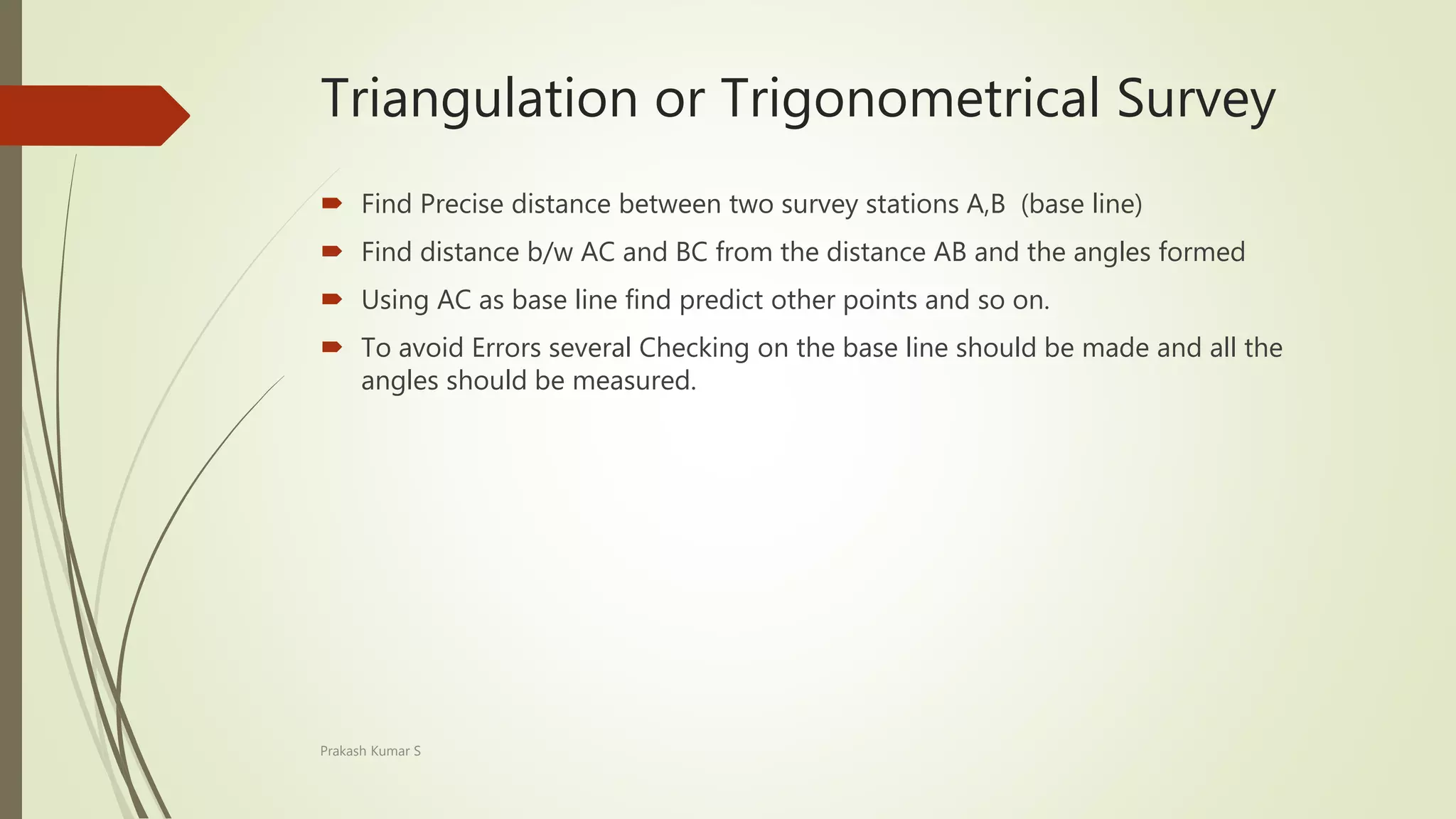 Triangulation or Trigonometrical Survey

Find Precise distance between two survey stations A,B  (base line)

Find distance b/w AC and BC from the distance AB and the angles formed

Using AC as base line find predict other points and so on.

To avoid Errors several Checking on the base line should be made and all the angles should be measured.

Prakash Kumar S